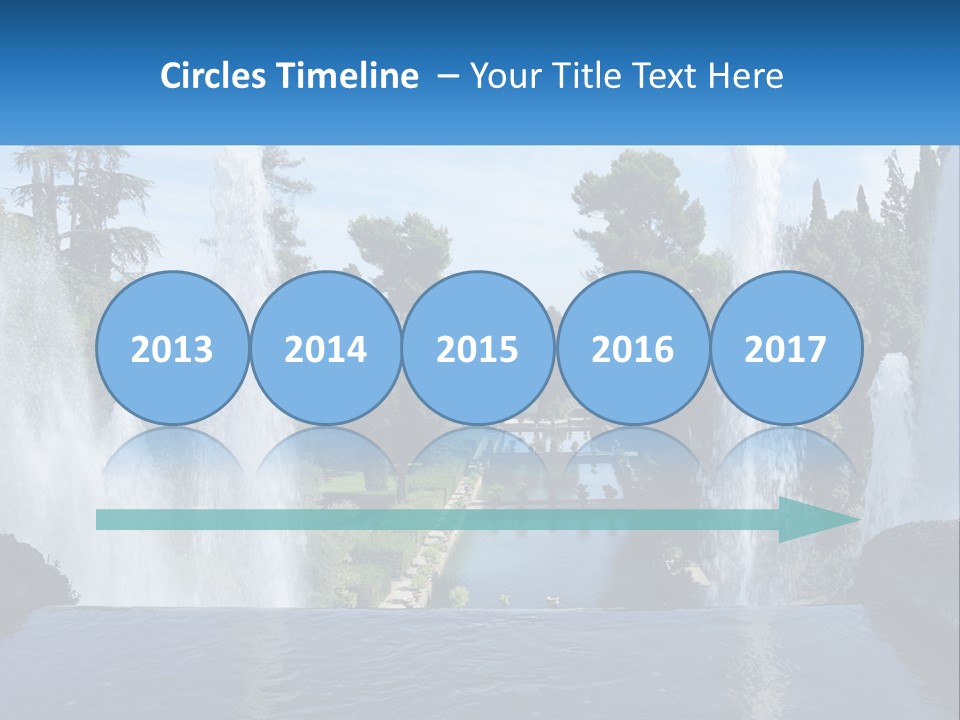 Circles Timeline – Your Title Text Here

2013

2014

2015

2016

2017